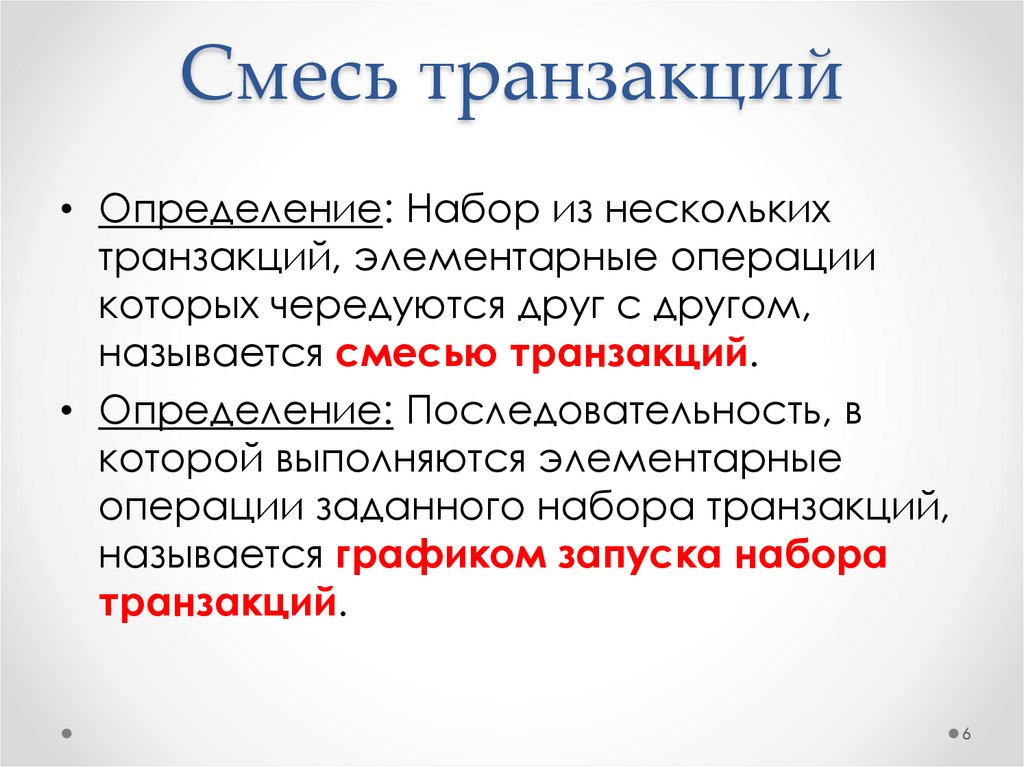 Смесь транзакций

• Определение: Набор из нескольких транзакций, элементарные операции которых чередуются друг с другом, называется смесью транзакций.

• Определение: Последовательность, в которой выполняются элементарные операции заданного набора транзакций, называется графиком запуска набора транзакций.

6